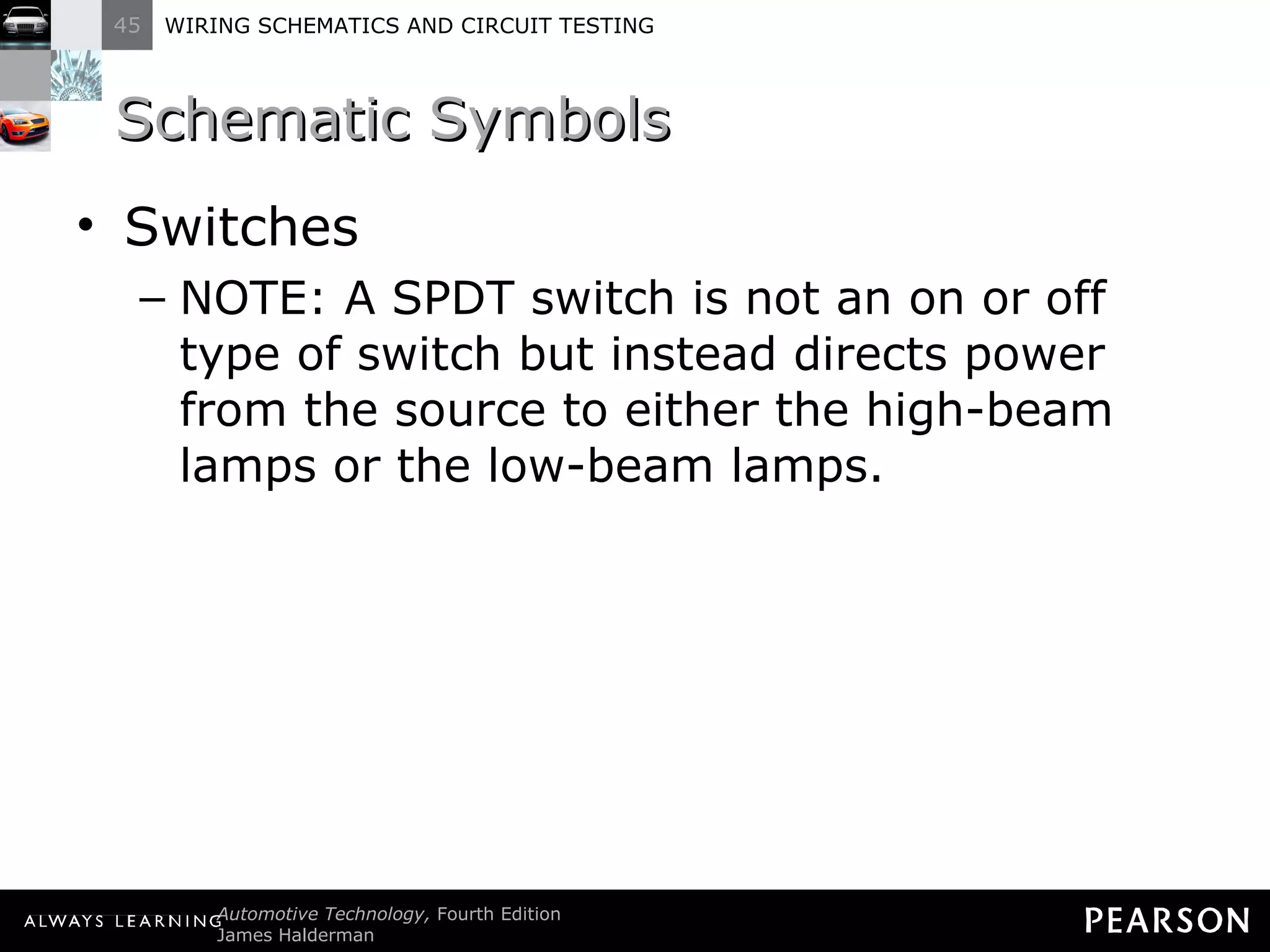 45 WIRING SCHEMATICS AND CIRCUIT TESTING

Schematic Symbols

• Switches
– NOTE: A SPDT switch is not an on or off type of switch but instead directs power from the source to either the high-beam lamps or the low-beam lamps.

ALWAYS LEARNING Automotive Technology, Fourth Edition
James Halderman

PEARSON